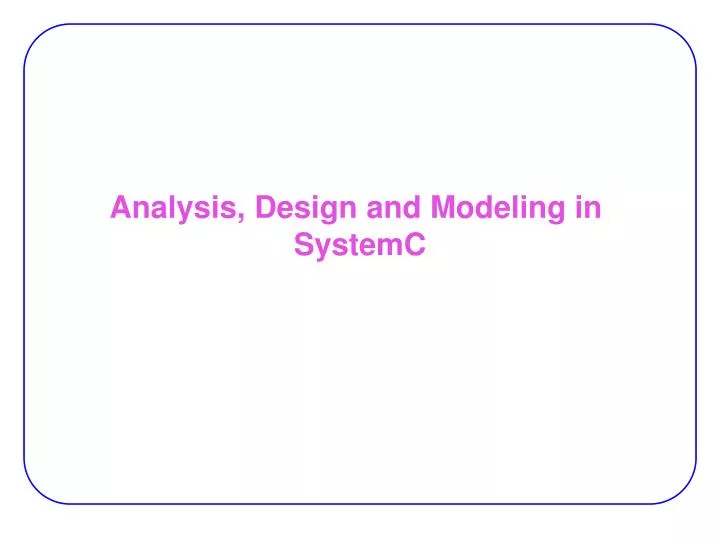 Analysis, Design and Modeling in SystemC